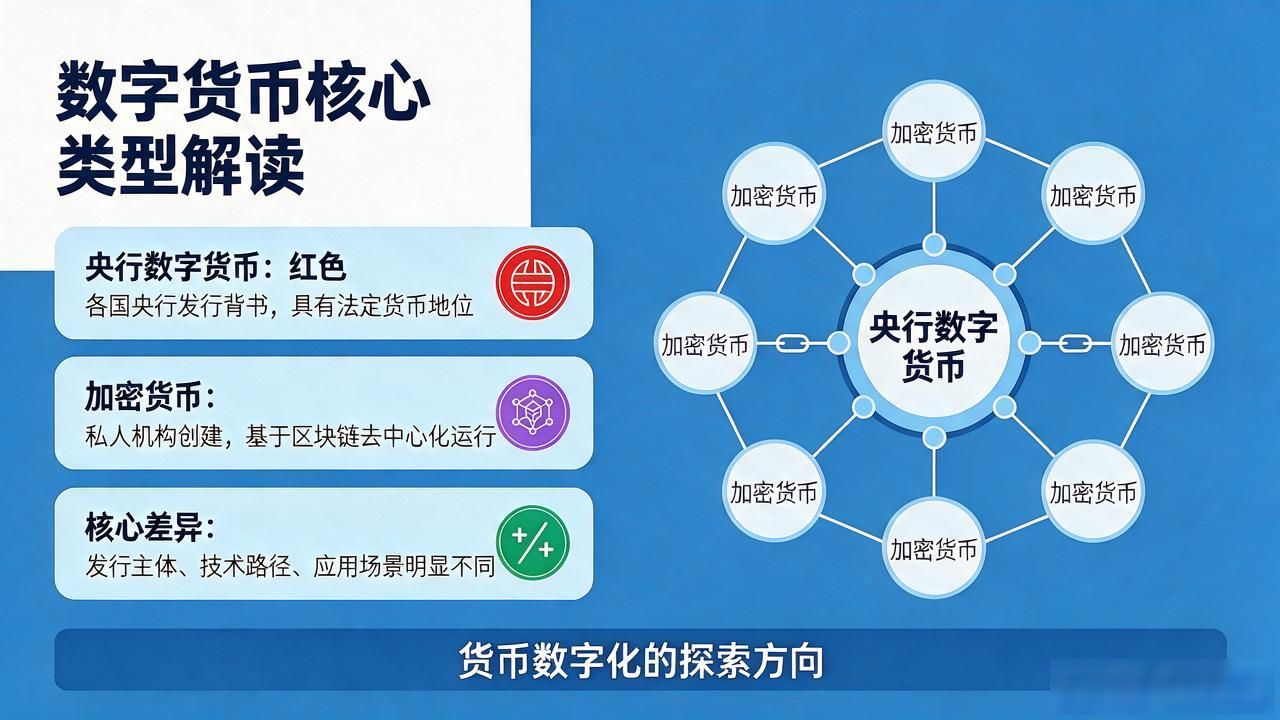 数字货币核心类型解读

央行数字货币：红色
各国央行发行背书，具有法定货币地位

加密货币：
私人机构创建，基于区块链去中心化运行

核心差异：
发行主体、技术路径、应用场景明显不同

加密货币

加密货币

加密货币

加密货币

央行数字货币

加密货币

加密货币

加密货币

加密货币

货币数字化的探索方向